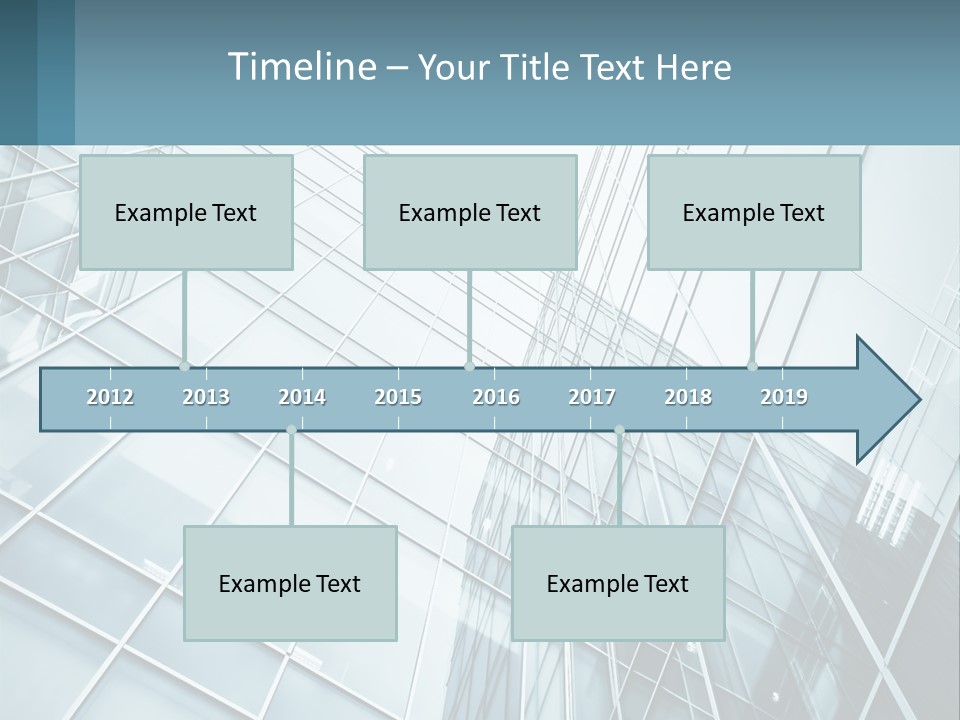 Timeline – Your Title Text Here

Example Text

Example Text

Example Text

2012 2013 2014 2015 2016 2017 2018 2019

Example Text

Example Text